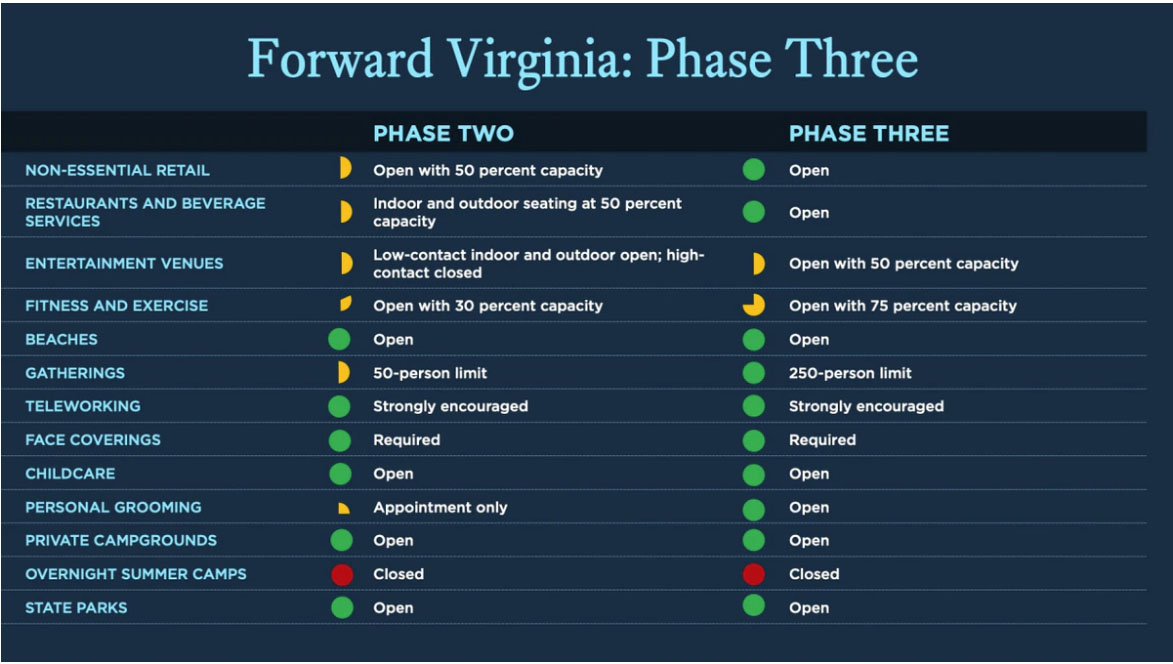 Forward Virginia: Phase Three

| | PHASE TWO | PHASE THREE |
|---|---|---|
| NON-ESSENTIAL RETAIL | Open with 50 percent capacity | Open |
| RESTAURANTS AND BEVERAGE SERVICES | Indoor and outdoor seating at 50 percent capacity | Open |
| ENTERTAINMENT VENUES | Low-contact indoor and outdoor open; high-contact closed | Open with 50 percent capacity |
| FITNESS AND EXERCISE | Open with 30 percent capacity | Open with 75 percent capacity |
| BEACHES | Open | Open |
| GATHERINGS | 50-person limit | 250-person limit |
| TELEWORKING | Strongly encouraged | Strongly encouraged |
| FACE COVERINGS | Required | Required |
| CHILDCARE | Open | Open |
| PERSONAL GROOMING | Appointment only | Open |
| PRIVATE CAMPGROUNDS | Open | Open |
| OVERNIGHT SUMMER CAMPS | Closed | Closed |
| STATE PARKS | Open | Open |